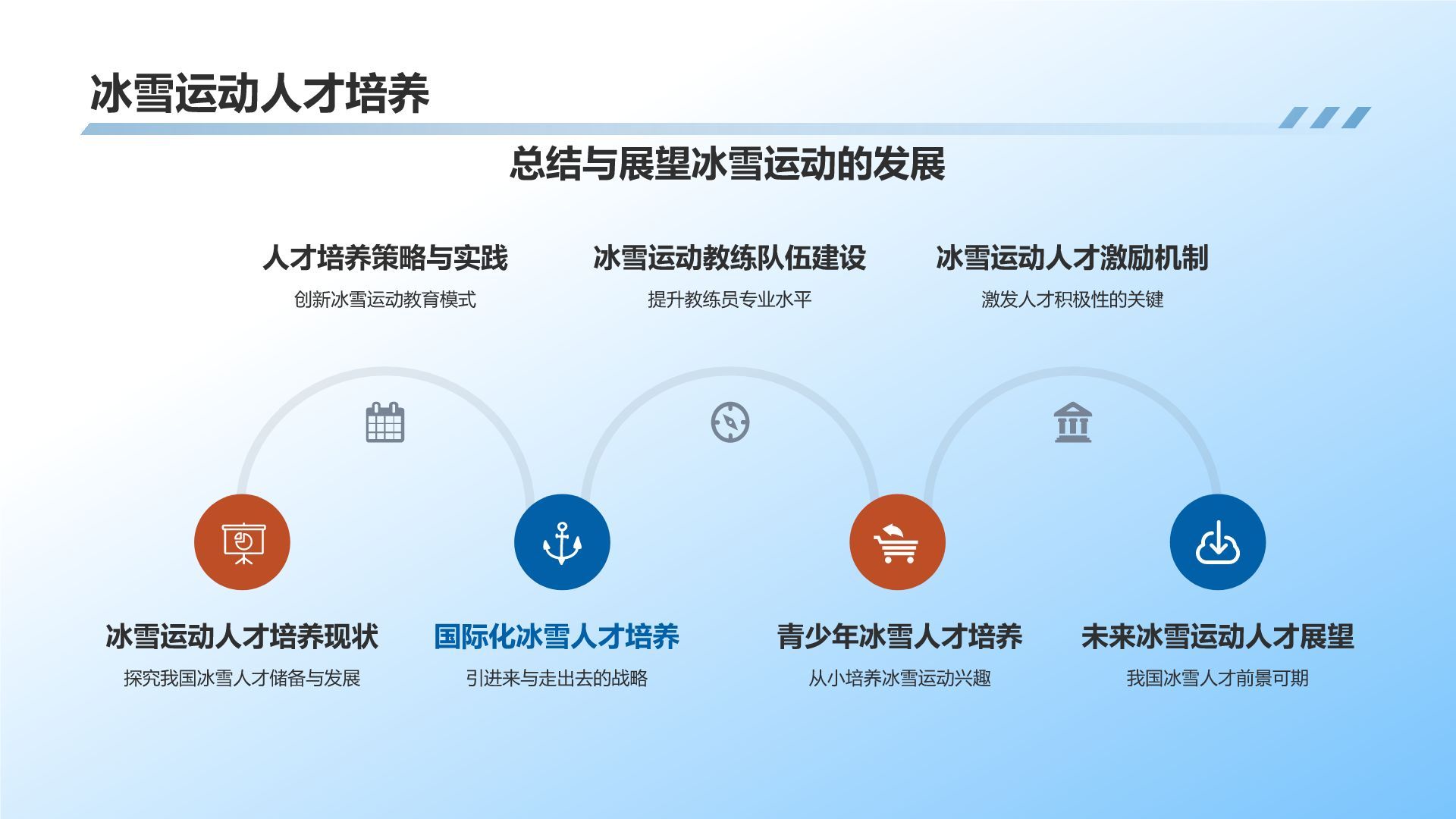 冰雪运动人才培养

总结与展望冰雪运动的发展

人才培养策略与实践
创新冰雪运动教育模式

冰雪运动教练队伍建设
提升教练员专业水平

冰雪运动人才激励机制
激发人才积极性的关键

冰雪运动人才培养现状
探究我国冰雪人才储备与发展

国际化冰雪人才培养
引进来与走出去的战略

青少年冰雪人才培养
从小培养冰雪运动兴趣

未来冰雪运动人才展望
我国冰雪人才前景可期